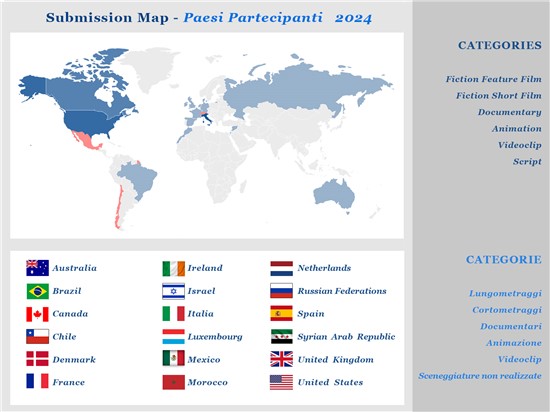 Submission Map - Paesi Partecipanti 2024

Australia
Brazil
Canada
Chile
Denmark
France

Ireland
Israel
Italia
Luxembourg
Mexico
Morocco

Netherlands
Russian Federations
Spain
Syrian Arab Republic
United Kingdom
United States

CATEGORIES

Fiction Feature Film
Fiction Short Film
Documentary
Animation
Videoclip
Script

CATEGORIE

Lungometraggi
Cortometraggi
Documentari
Animazione
Videoclip
Sceneggiature non realizzate